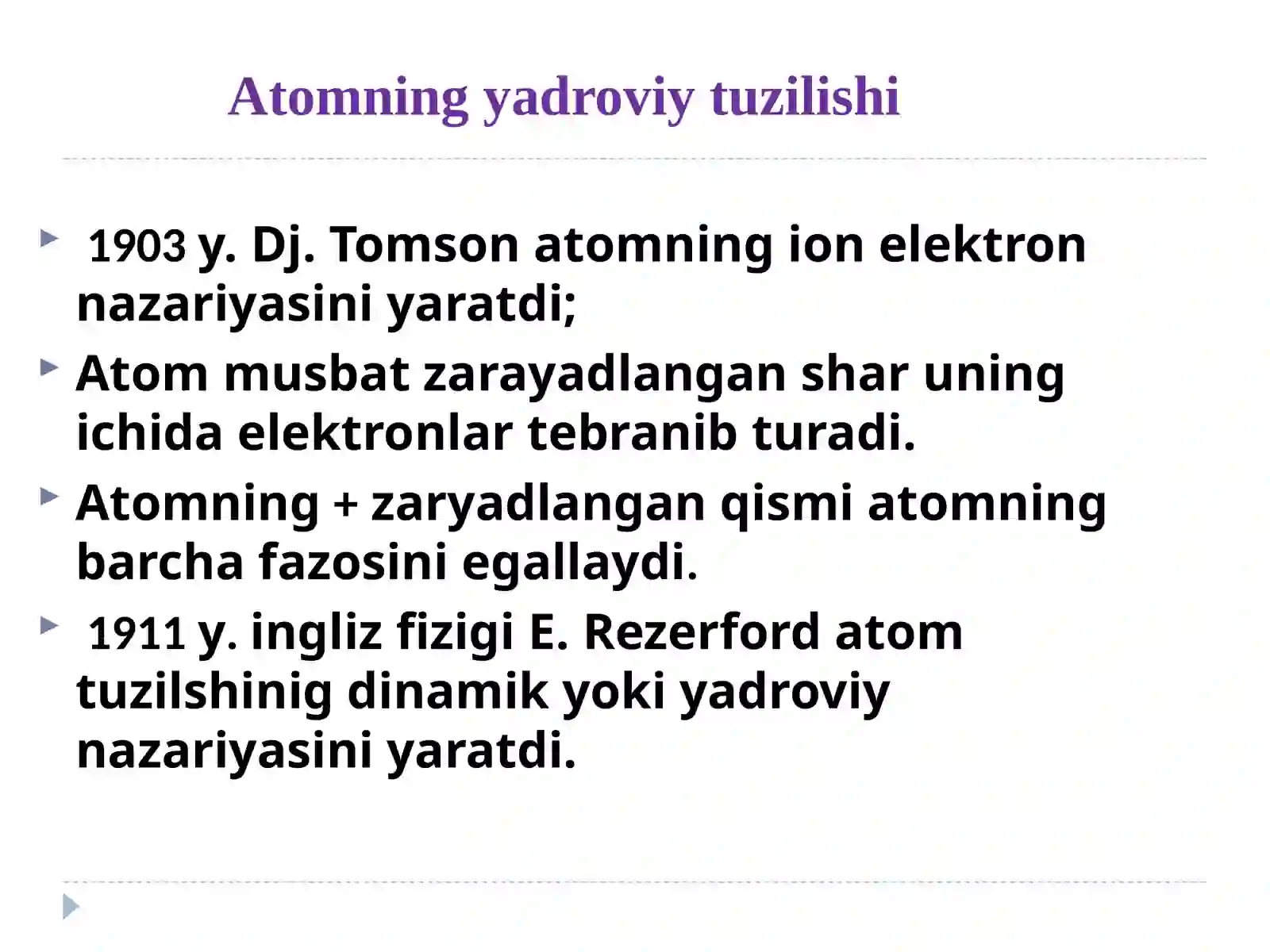 Atomning yadroviy tuzilishi

1903 y. Dj. Tomson atomning ion elektron nazariyasini yaratdi;

Atom musbat zarayadlangan shar uning ichida elektronlar tebranib turadi.

Atomning + zaryadlangan qismi atomning barcha fazosini egallaydi.

1911 y. ingliz fizigi E. Rezerford atom tuzilshinig dinamik yoki yadroviy nazariyasini yaratdi.